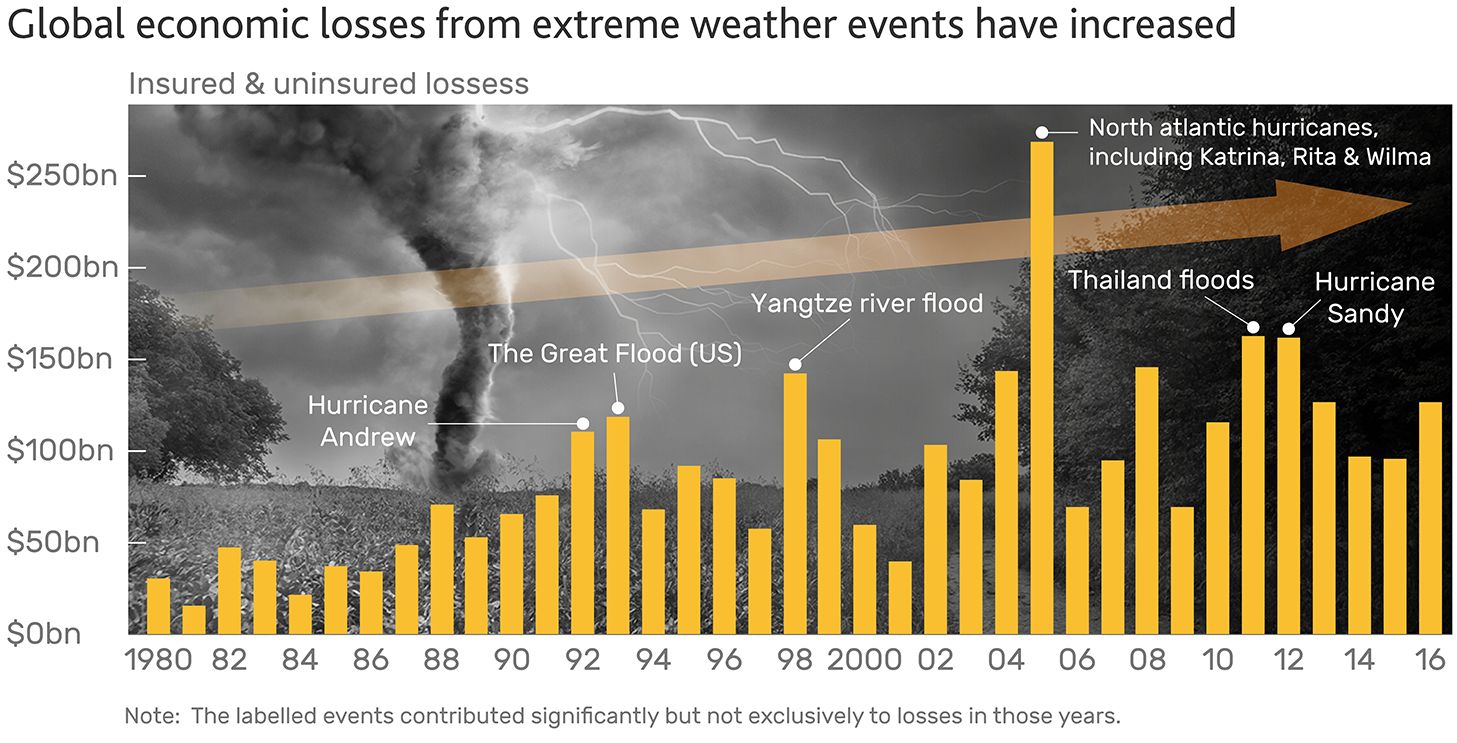 Global economic losses from extreme weather events have increased

Insured & uninsured lossess

$250bn
$200bn
$150bn
$100bn
$50bn
$0bn

North atlantic hurricanes, including Katrina, Rita & Wilma

Thailand floods

Hurricane Sandy

Yangtze river flood

The Great Flood (US)

Hurricane Andrew

1980 82 84 86 88 90 92 94 96 98 2000 02 04 06 08 10 12 14 16

Note: The labelled events contributed significantly but not exclusively to losses in those years.